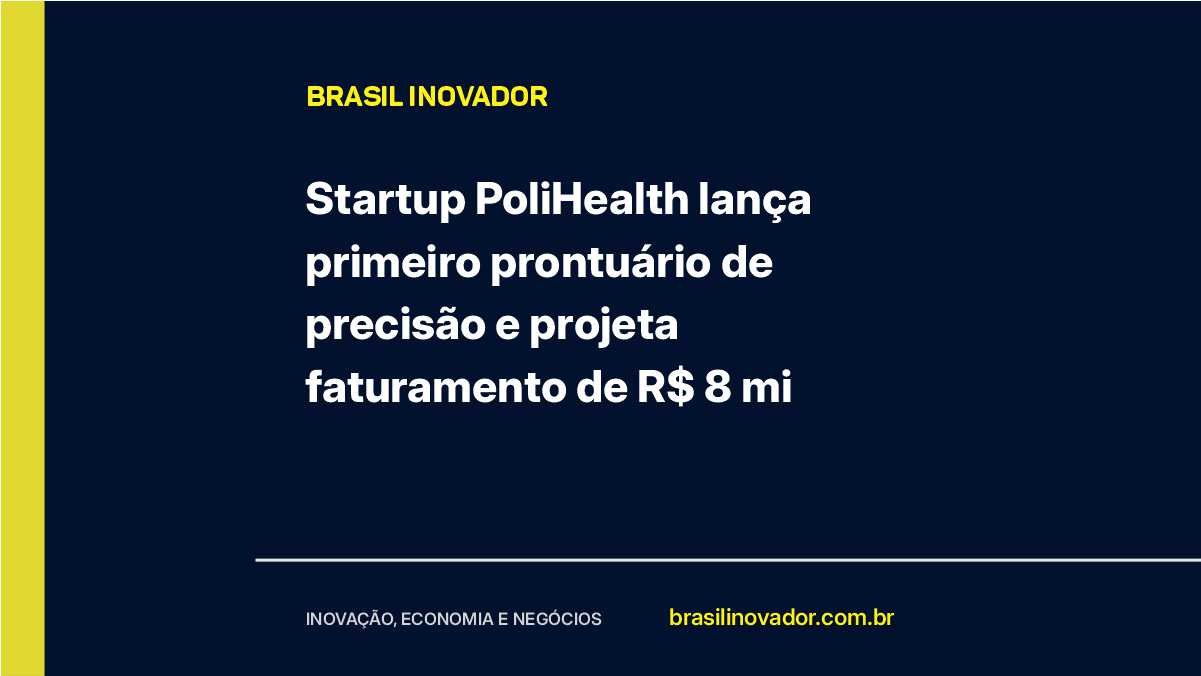 BRASIL INOVADOR

Startup PoliHealth lança primeiro prontuário de precisão e projeta faturamento de R$ 8 mi

INOVAÇÃO, ECONOMIA E NEGÓCIOS

brasilinovador.com.br